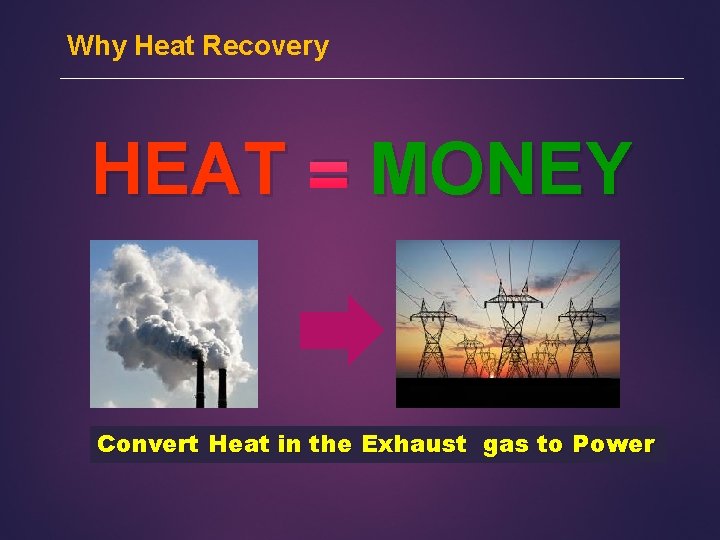 Why Heat Recovery

HEAT = MONEY

Convert Heat in the Exhaust gas to Power